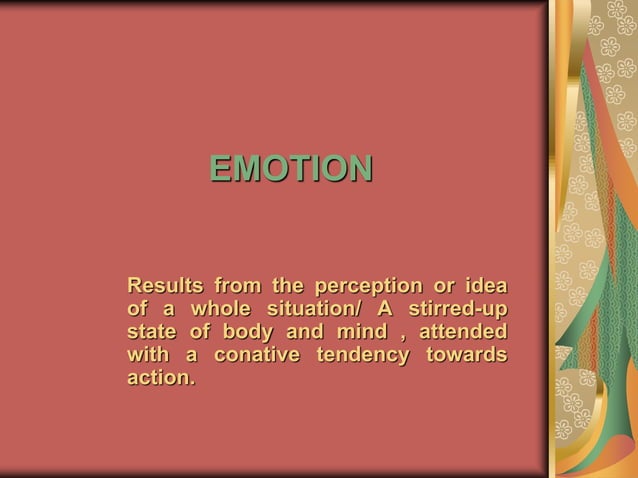 EMOTION

Results from the perception or idea of a whole situation/ A stirred-up state of body and mind , attended with a conative tendency towards action.